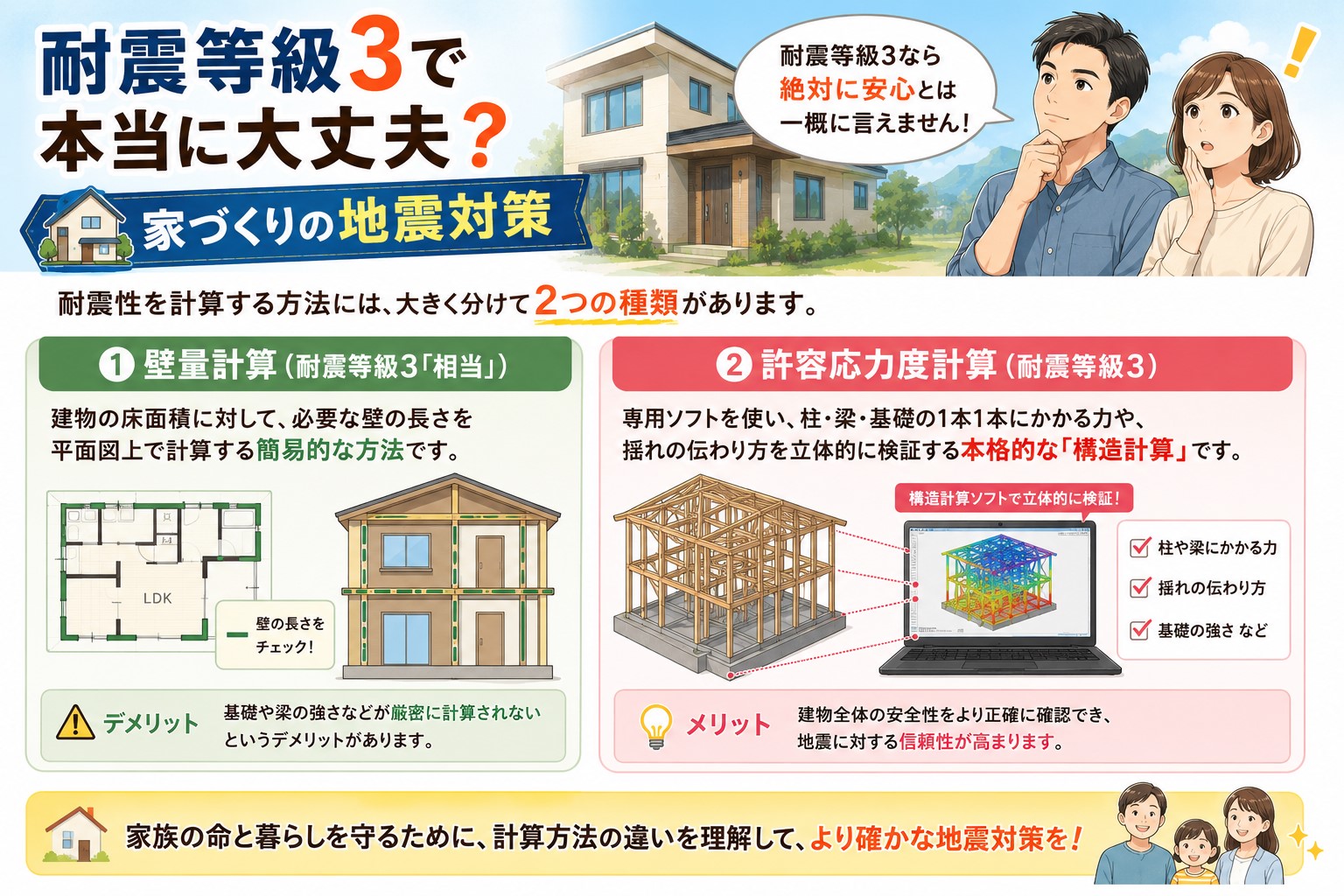 耐震等級3で本当に大丈夫？

家づくりの地震対策

耐震等級3なら絶対に安心とは一概に言えません！

耐震性を計算する方法には、大きく分けて2つの種類があります。

① 壁量計算（耐震等級3「相当」）

建物の床面積に対して、必要な壁の長さを平面図上で計算する簡易的な方法です。

LDK

壁の長さをチェック！

デメリット

基礎や梁の強さなどが厳密に計算されないというデメリットがあります。

② 許容応力度計算（耐震等級3）

専用ソフトを使い、柱・梁・基礎の1本1本にかかる力や、揺れの伝わり方を立体的に検証する本格的な「構造計算」です。

構造計算ソフトで立体的に検証！

柱や梁にかかる力

揺れの伝わり方

基礎の強さ など

メリット

建物全体の安全性をより正確に確認でき、地震に対する信頼性が高まります。

家族の命と暮らしを守るために、計算方法の違いを理解して、より確かな地震対策を！